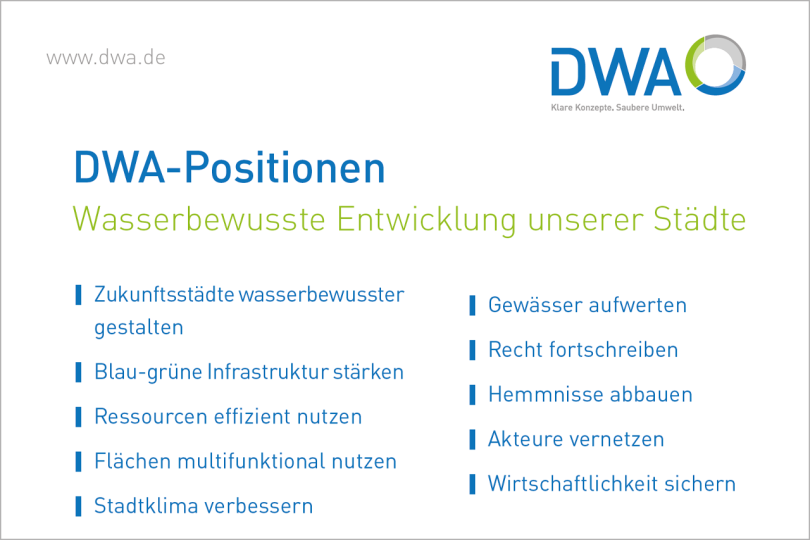 www.dwa.de

DWA
Klare Konzepte. Saubere Umwelt.

DWA-Positionen
Wasserbewusste Entwicklung unserer Städte

Zukunftsstädte wasserbewusster gestalten

Blau-grüne Infrastruktur stärken

Ressourcen effizient nutzen

Flächen multifunktional nutzen

Stadtklima verbessern

Gewässer aufwerten

Recht fortschreiben

Hemmnisse abbauen

Akteure vernetzen

Wirtschaftlichkeit sichern